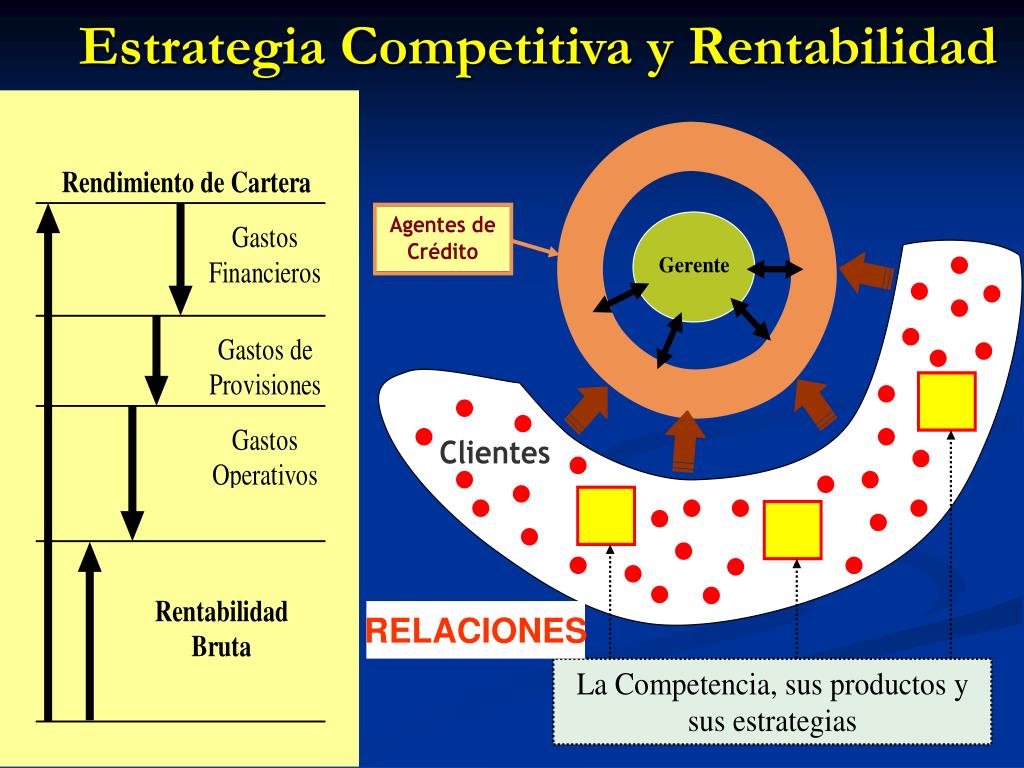 Estrategia Competitiva y Rentabilidad

Rendimiento de Cartera

Gastos Financieros

Gastos de Provisiones

Gastos Operativos

Rentabilidad Bruta

Agentes de Crédito

Gerente

Clientes

RELACIONES

La Competencia, sus productos y sus estrategias